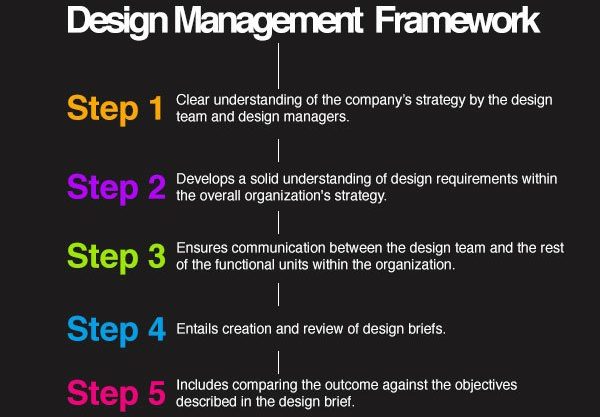 Design Management Framework

Step 1 Clear understanding of the company's strategy by the design team and design managers.

Step 2 Develops a solid understanding of design requirements within the overall organization's strategy.

Step 3 Ensures communication between the design team and the rest of the functional units within the organization.

Step 4 Entails creation and review of design briefs.

Step 5 Includes comparing the outcome against the objectives described in the design brief.